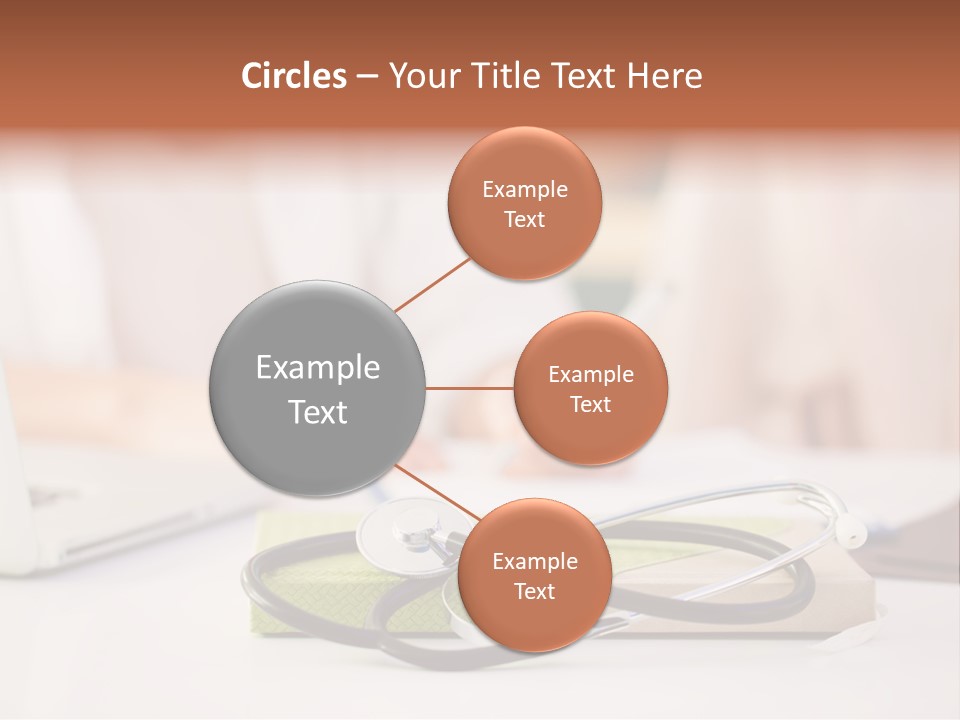 Circles – Your Title Text Here

Example Text

Example Text

Example Text

Example Text